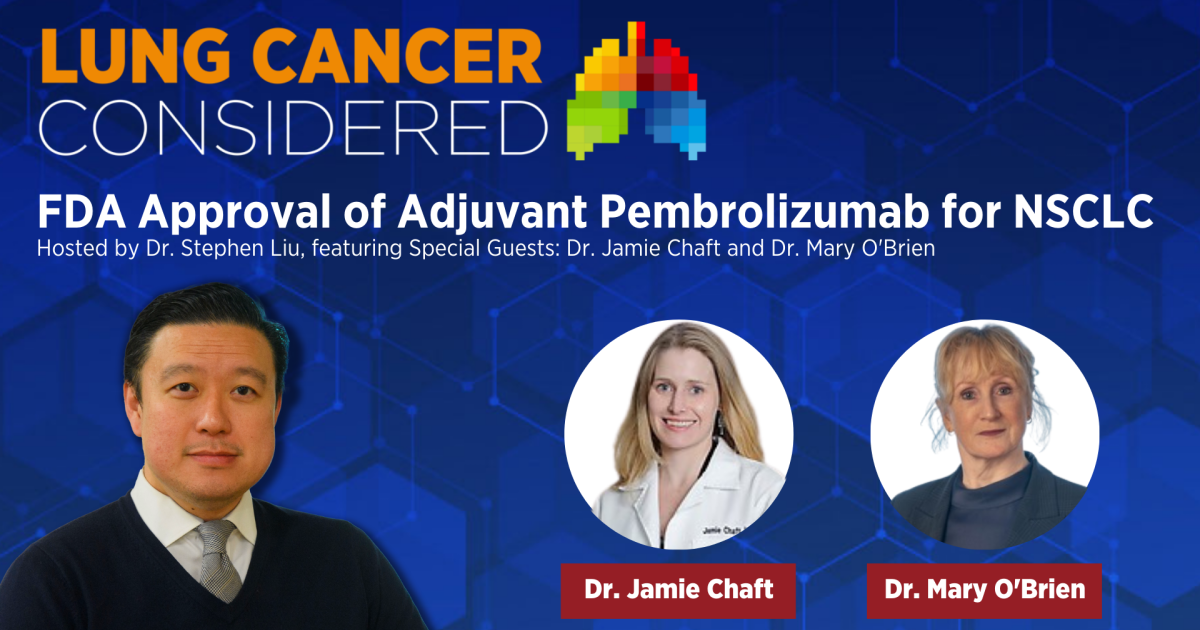 LUNG CANCER CONSIDERED

FDA Approval of Adjuvant Pembrolizumab for NSCLC

Hosted by Dr. Stephen Liu, featuring Special Guests: Dr. Jamie Chaft and Dr. Mary O'Brien

Jamie Chaft

Dr. Jamie Chaft

Dr. Mary O'Brien